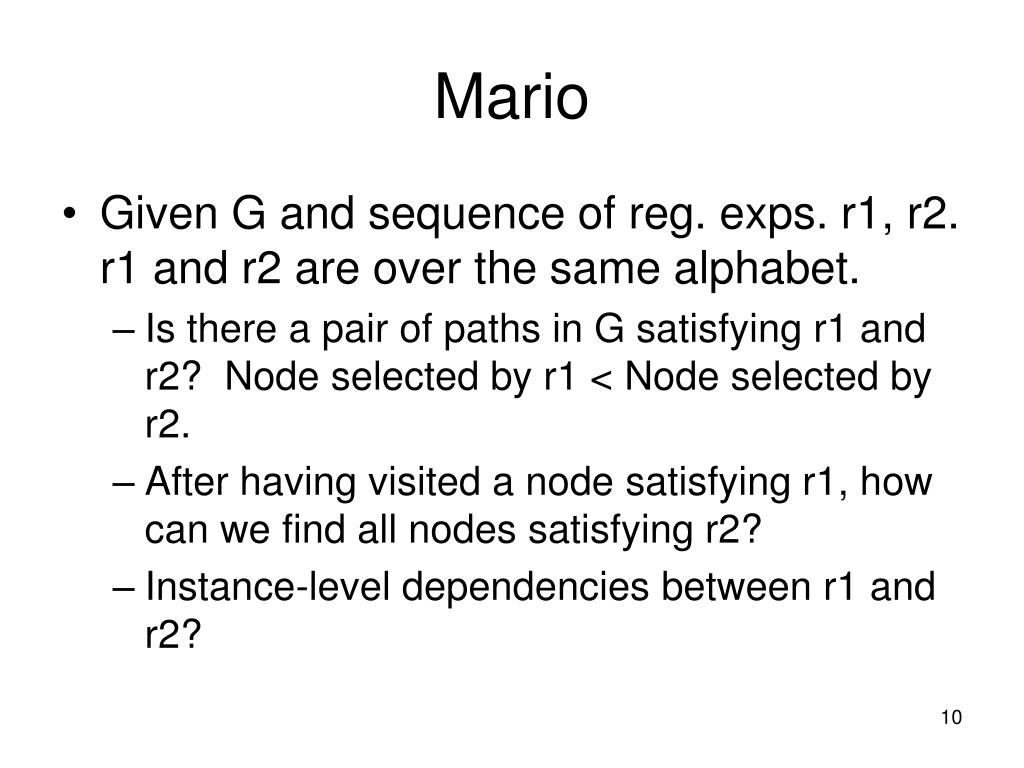 Mario

• Given G and sequence of reg. exps. r1, r2. r1 and r2 are over the same alphabet.

– Is there a pair of paths in G satisfying r1 and r2? Node selected by r1 < Node selected by r2.

– After having visited a node satisfying r1, how can we find all nodes satisfying r2?

– Instance-level dependencies between r1 and r2?

10